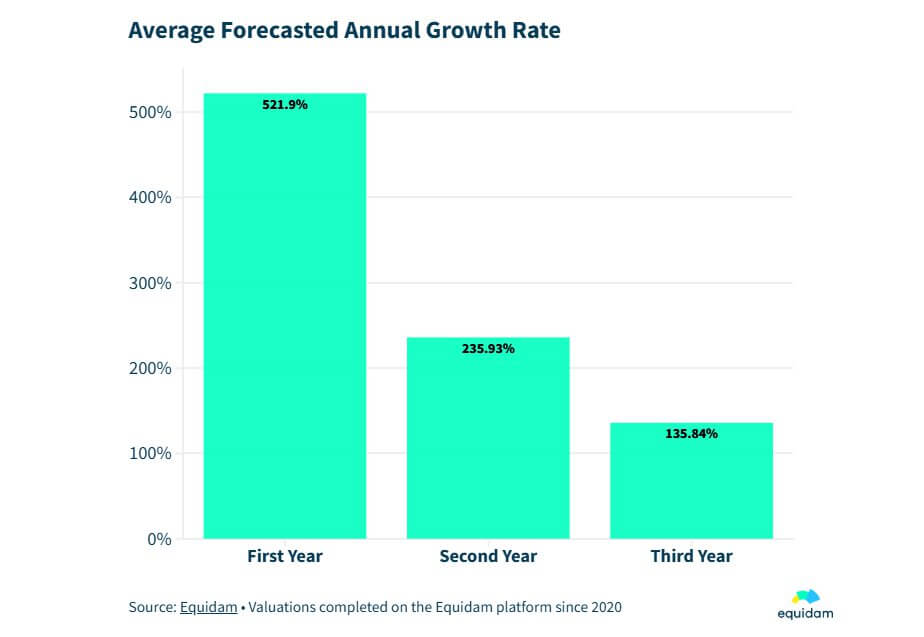 Average Forecasted Annual Growth Rate

500%
400%
300%
200%
100%
0%

521.9%
235.93%
135.84%

First Year
Second Year
Third Year

Source: Equidam • Valuations completed on the Equidam platform since 2020

equidam